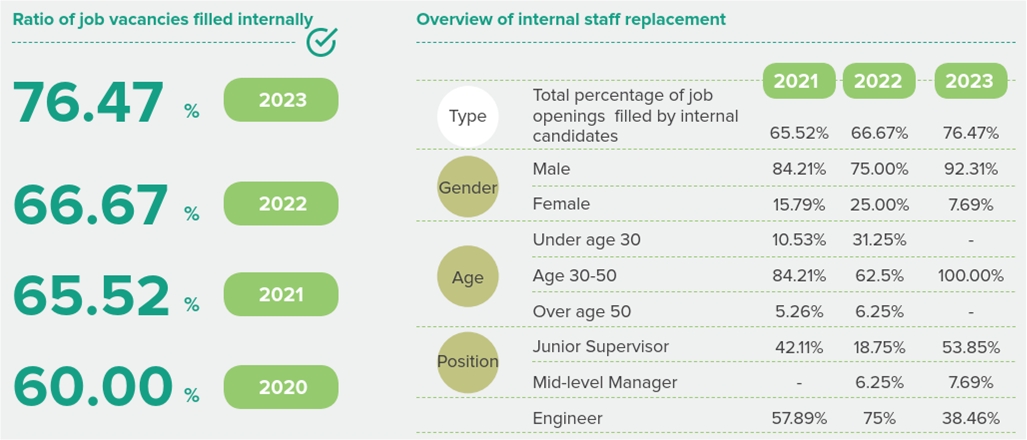 Ratio of job vacancies filled internally

76.47 % 2023

66.67 % 2022

65.52 % 2021

60.00 % 2020

Overview of internal staff replacement

| | | 2021 | 2022 | 2023 |
|---|---|---|---|---|
| Type | Total percentage of job openings filled by internal candidates | 65.52% | 66.67% | 76.47% |
| Gender | Male | 84.21% | 75.00% | 92.31% |
| | Female | 15.79% | 25.00% | 7.69% |
| Age | Under age 30 | 10.53% | 31.25% | - |
| | Age 30-50 | 84.21% | 62.5% | 100.00% |
| | Over age 50 | 5.26% | 6.25% | - |
| Position | Junior Supervisor | 42.11% | 18.75% | 53.85% |
| | Mid-level Manager | - | 6.25% | 7.69% |
| | Engineer | 57.89% | 75% | 38.46% |